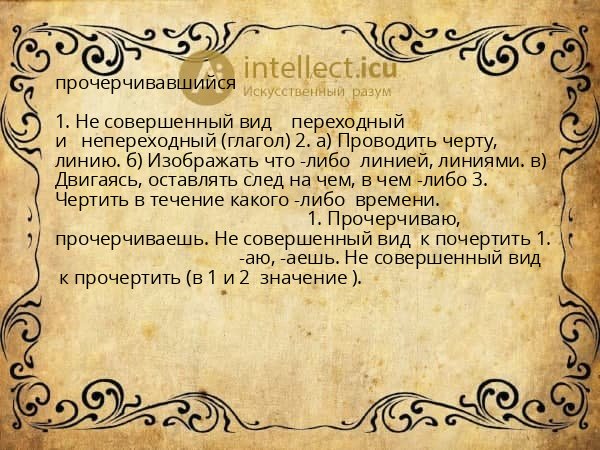 intellect.icu
Искусственный разум

прочерчивавшийся

1. Не совершенный вид переходный и непереходный (глагол) 2. а) Проводить черту, линию. б) Изображать что -либо линией, линиями. в) Двигаясь, оставлять след на чем, в чем -либо 3. Чертить в течение какого -либо времени. 1. Прочерчиваю, прочерчиваешь. Не совершенный вид к почертить 1. -аю, -аешь. Не совершенный вид к прочертить (в 1 и 2 значение ).